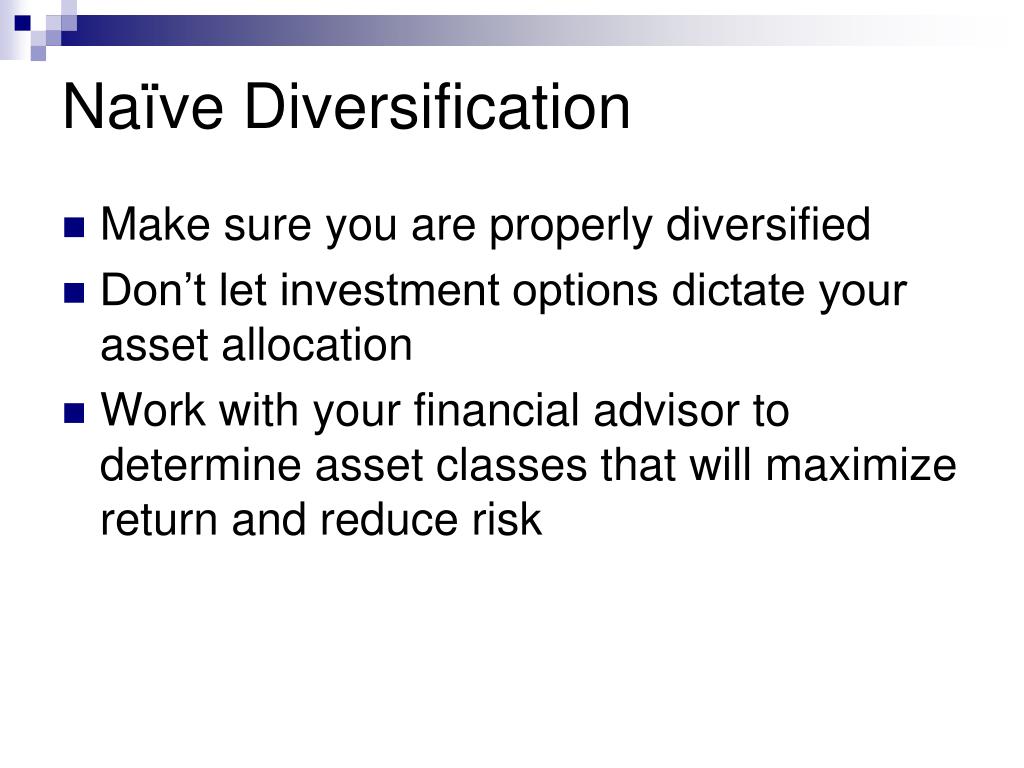 Naïve Diversification

- Make sure you are properly diversified
- Don’t let investment options dictate your asset allocation
- Work with your financial advisor to determine asset classes that will maximize return and reduce risk